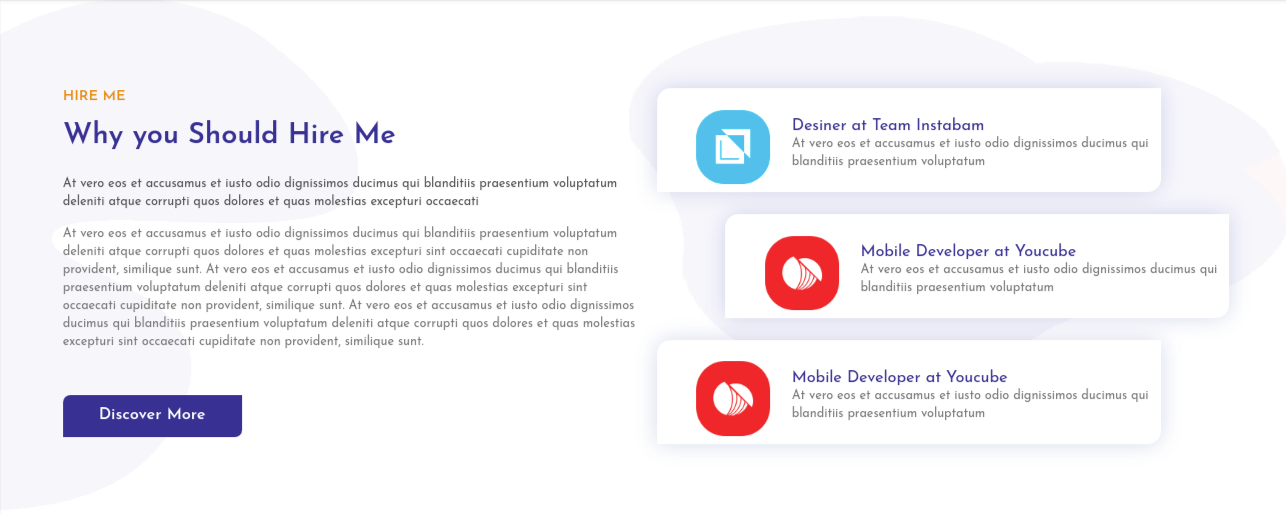 HIRE ME

Why you Should Hire Me

At vero eos et accusamus et iusto odio dignissimos ducimus qui blanditiis praesentium voluptatum deleniti atque corrupti quos dolores et quas molestias excepturi occaecati

At vero eos et accusamus et iusto odio dignissimos ducimus qui blanditiis praesentium voluptatum deleniti atque corrupti quos dolores et quas molestias excepturi sint occaecati cupiditate non provident, similique sunt. At vero eos et accusamus et iusto odio dignissimos ducimus qui blanditiis praesentium voluptatum deleniti atque corrupti quos dolores et quas molestias excepturi sint occaecati cupiditate non provident, similique sunt. At vero eos et accusamus et iusto odio dignissimos ducimus qui blanditiis praesentium voluptatum deleniti atque corrupti quos dolores et quas molestias excepturi sint occaecati cupiditate non provident, similique sunt.

Discover More

Desiner at Team Instabam
At vero eos et accusamus et iusto odio dignissimos ducimus qui blanditiis praesentium voluptatum

Mobile Developer at Youcube
At vero eos et accusamus et iusto odio dignissimos ducimus qui blanditiis praesentium voluptatum

Mobile Developer at Youcube
At vero eos et accusamus et iusto odio dignissimos ducimus qui blanditiis praesentium voluptatum